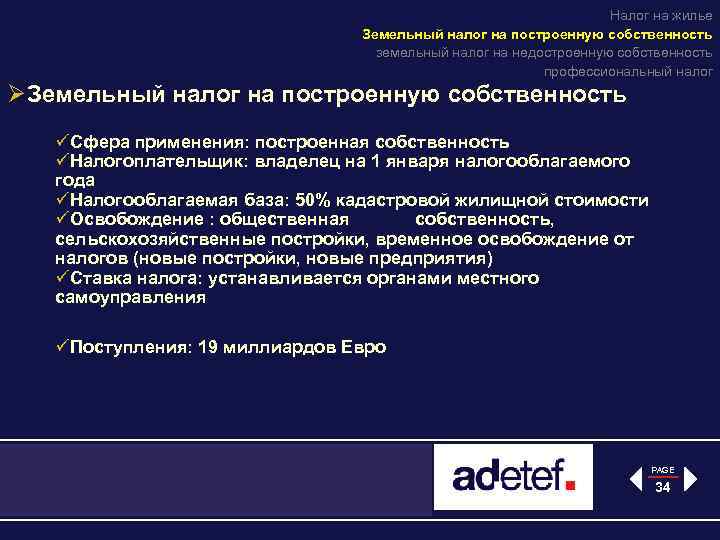 Налог на жилье
Земельный налог на построенную собственность
земельный налог на недостроенную собственность
профессиональный налог

➢Земельный налог на построенную собственность

✓Сфера применения: построенная собственность
✓Налогоплательщик: владелец на 1 января налогооблагаемого года
✓Налогооблагаемая база: 50% кадастровой жилищной стоимости
✓Освобождение : общественная собственность, сельскохозяйственные постройки, временное освобождение от налогов (новые постройки, новые предприятия)
✓Ставка налога: устанавливается органами местного самоуправления

✓Поступления: 19 миллиардов Евро

adetef.

PAGE
34